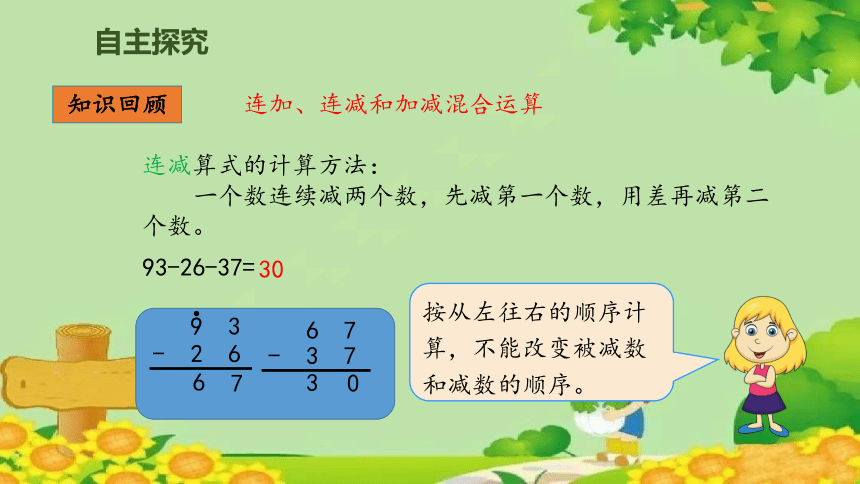 自主探究

知识回顾

连加、连减和加减混合运算

连减算式的计算方法：

一个数连续减两个数，先减第一个数，用差再减第二个数。

93-26-37=30

$\begin{array}{r} \dot{9}\ 3 \\ -\ 2\ 6 \\ \hline 6\ 7 \end{array}$ $\begin{array}{r} 6\ 7 \\ -\ 3\ 7 \\ \hline 3\ 0 \end{array}$

按从左往右的顺序计算，不能改变被减数和减数的顺序。